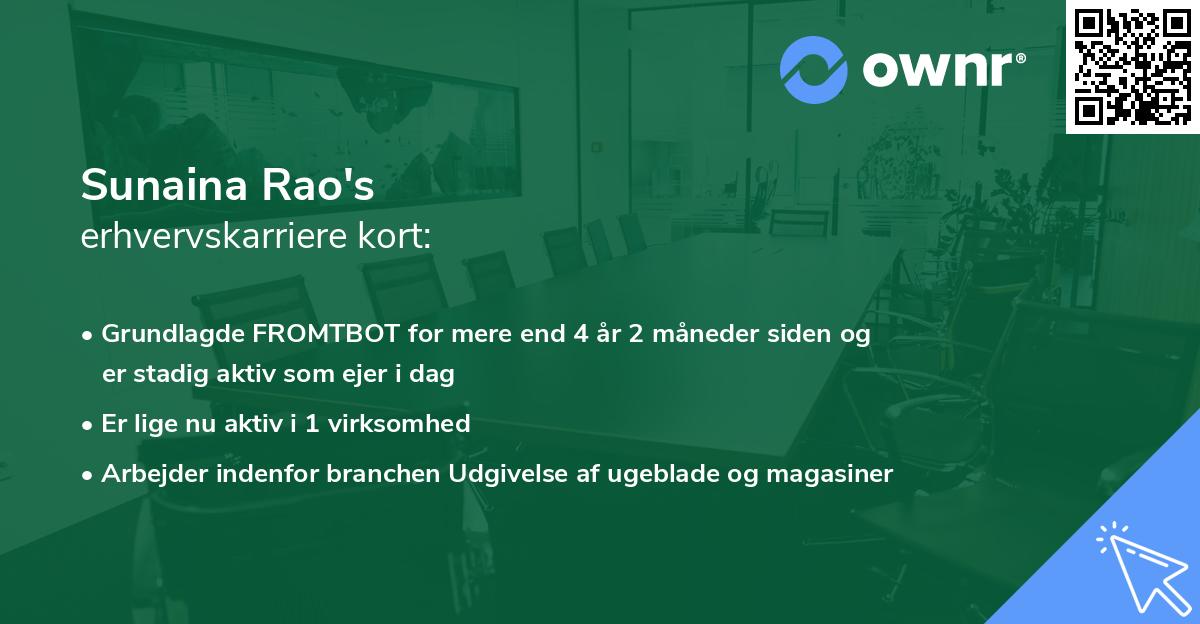 ownr®

Sunaina Rao's
erhvervskarriere kort:

• Grundlagde FROMTBOT for mere end 4 år 2 måneder siden og er stadig aktiv som ejer i dag
• Er lige nu aktiv i 1 virksomhed
• Arbejder indenfor branchen Udgivelse af ugeblade og magasiner